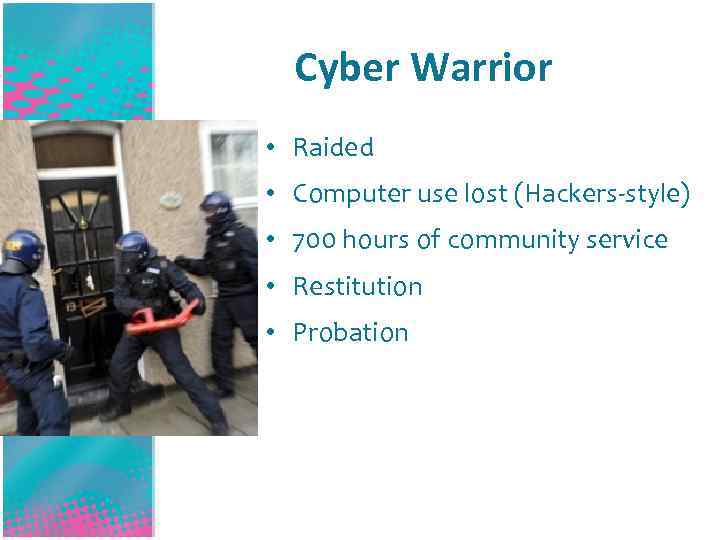 Cyber Warrior

• Raided
• Computer use lost (Hackers-style)
• 700 hours of community service
• Restitution
• Probation